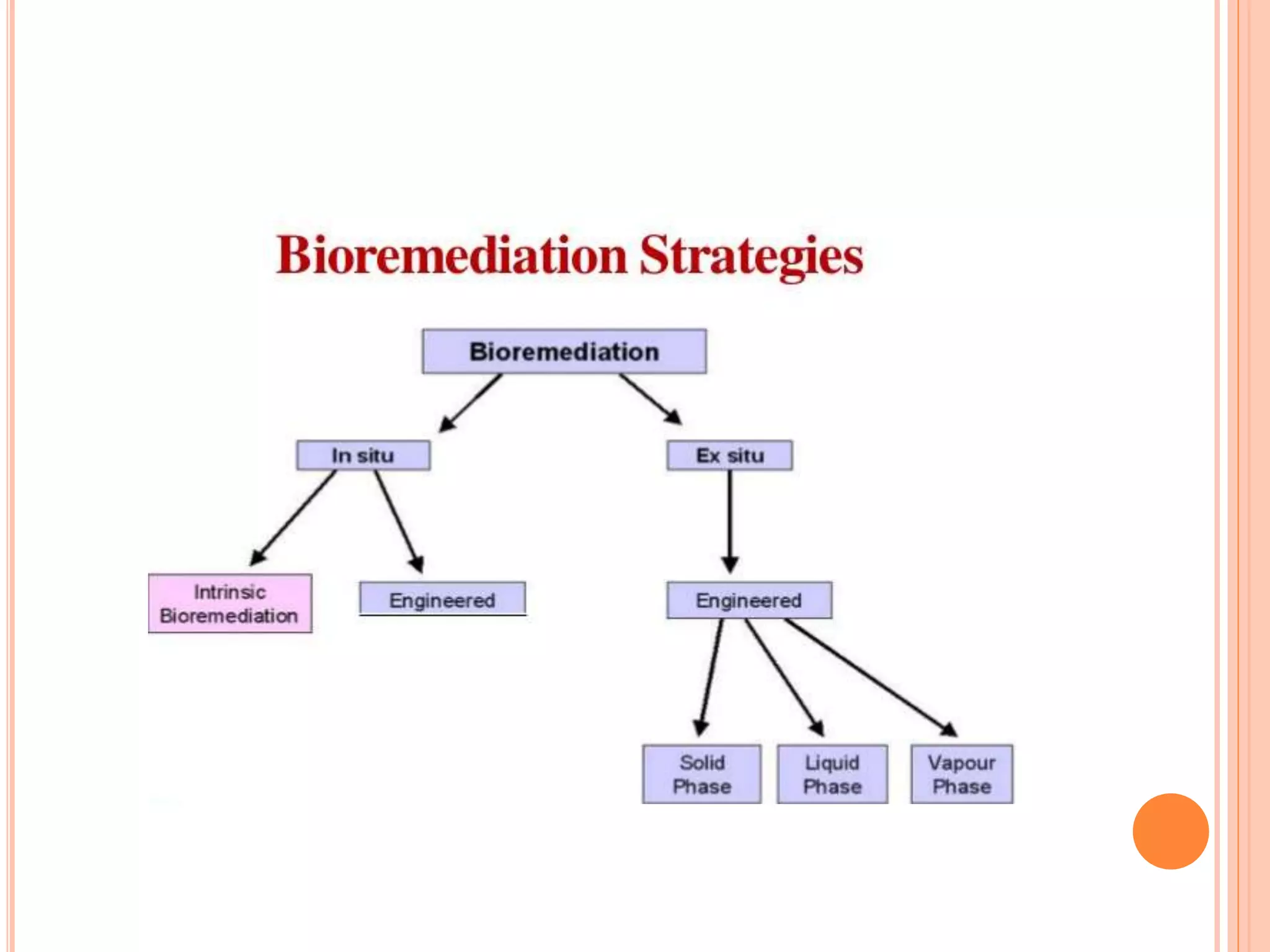 Bioremediation Strategies

Bioremediation

In situ

Ex situ

Intrinsic Bioremediation

Engineered

Engineered

Solid Phase

Liquid Phase

Vapour Phase